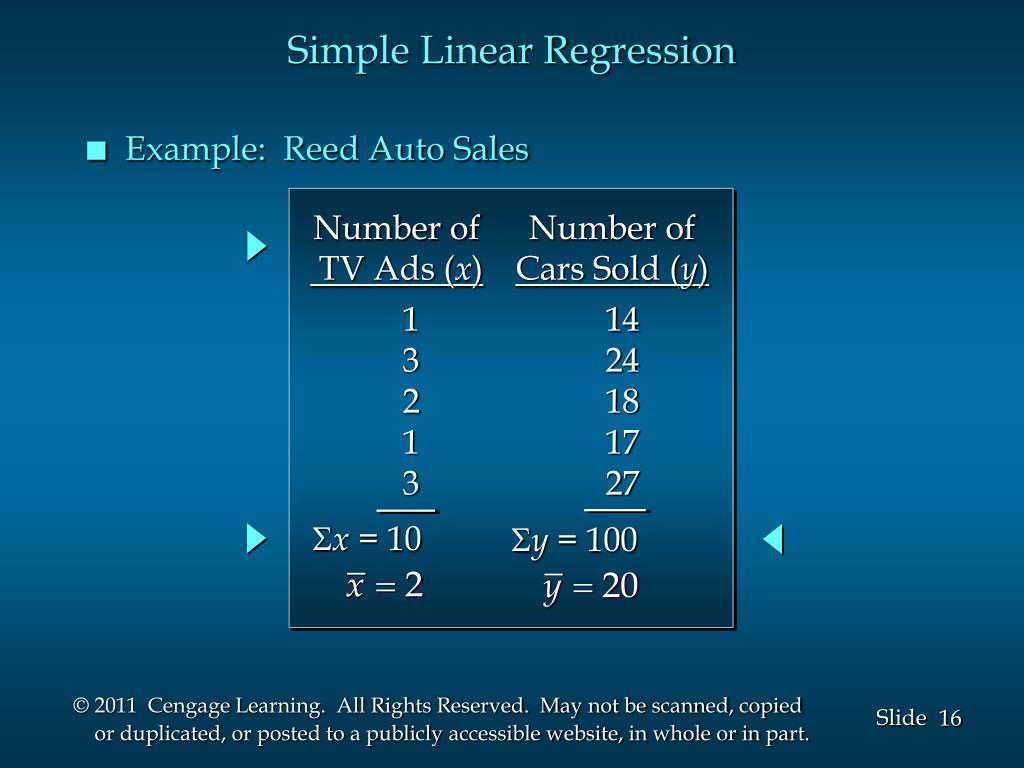 Simple Linear Regression

■ Example: Reed Auto Sales

| Number of TV Ads ($x$) | Number of Cars Sold ($y$) |
|---|---|
| 1 | 14 |
| 3 | 24 |
| 2 | 18 |
| 1 | 17 |
| 3 | 27 |
| $\Sigma x = 10$ | $\Sigma y = 100$ |
| $\bar{x} = 2$ | $\bar{y} = 20$ |

© 2011 Cengage Learning. All Rights Reserved. May not be scanned, copied or duplicated, or posted to a publicly accessible website, in whole or in part.

Slide 16